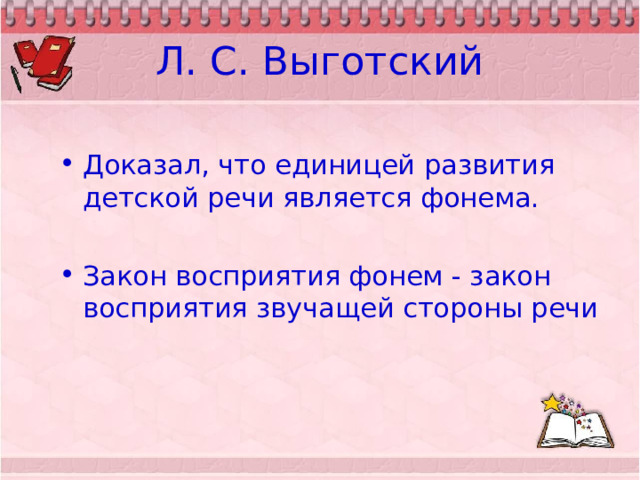 Л. С. Выготский

• Доказал, что единицей развития детской речи является фонема.

• Закон восприятия фонем - закон восприятия звучащей стороны речи